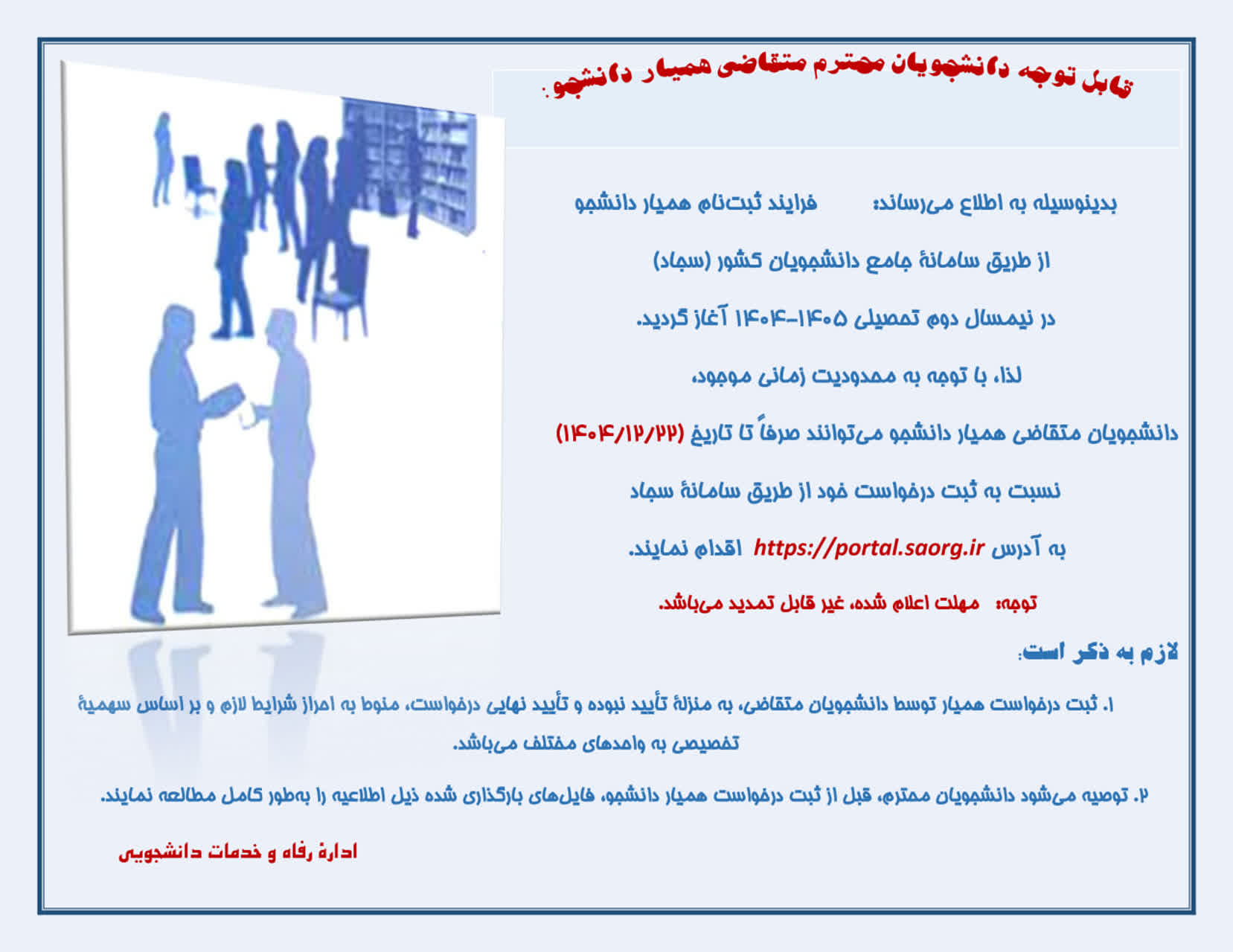 قابل توجه دانشجویان محترم متقاضی همیار دانشجو:

بدینوسیله به اطلاع می‌رساند: فرایند ثبت‌نام همیار دانشجو

از طریق سامانهٔ جامع دانشجویان کشور (سجاد)

در نیمسال دوم تحصیلی ۱۴۰۵-۱۴۰۴ آغاز گردید.

لذا، با توجه به محدودیت زمانی موجود،

دانشجویان متقاضی همیار دانشجو می‌توانند صرفاً تا تاریخ (۱۴۰۴/۱۲/۲۲)

نسبت به ثبت درخواست خود از طریق سامانهٔ سجاد

به آدرس https://portal.saorg.ir اقدام نمایند.

توجه: مهلت اعلام شده، غیر قابل تمدید می‌باشد.

لازم به ذکر است:

۱. ثبت درخواست همیار توسط دانشجویان متقاضی، به منزلهٔ تأیید نبوده و تأیید نهایی درخواست، منوط به احراز شرایط لازم و بر اساس سهمیهٔ تخصیصی به واحدهای مختلف می‌باشد.

۲. توصیه می‌شود دانشجویان محترم، قبل از ثبت درخواست همیار دانشجو، فایل‌های بارگذاری شده ذیل اطلاعیه را به‌طور کامل مطالعه نمایند.

ادارهٔ رفاه و خدمات دانشجویی